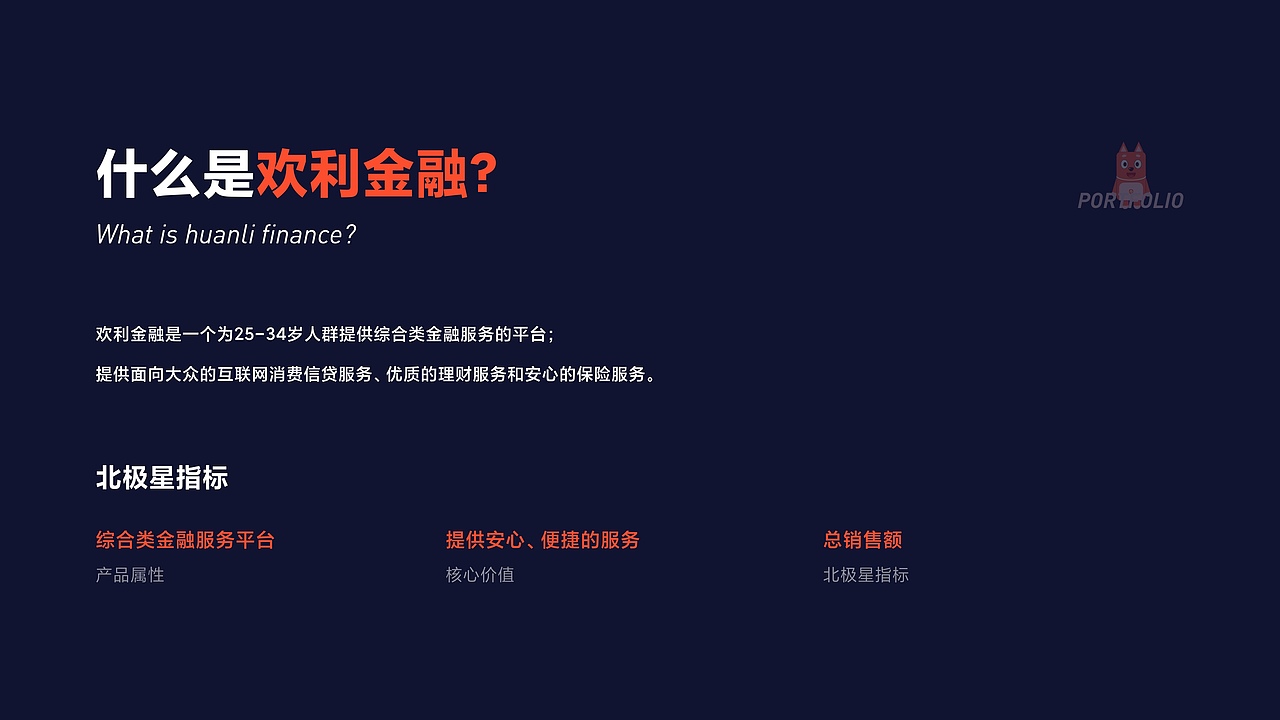 什么是欢利金融?
What is huanli finance?

PORTFOLIO

欢利金融是一个为25-34岁人群提供综合类金融服务的平台；

提供面向大众的互联网消费信贷服务、优质的理财服务和安心的保险服务。

北极星指标

综合类金融服务平台
产品属性

提供安心、便捷的服务
核心价值

总销售额
北极星指标